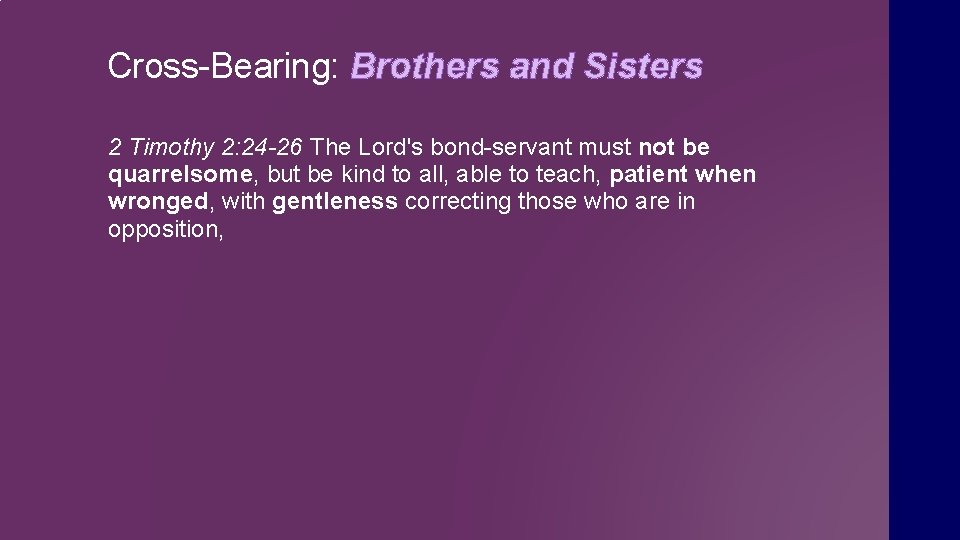 Cross-Bearing: Brothers and Sisters

2 Timothy 2:24-26 The Lord's bond-servant must not be quarrelsome, but be kind to all, able to teach, patient when wronged, with gentleness correcting those who are in opposition,